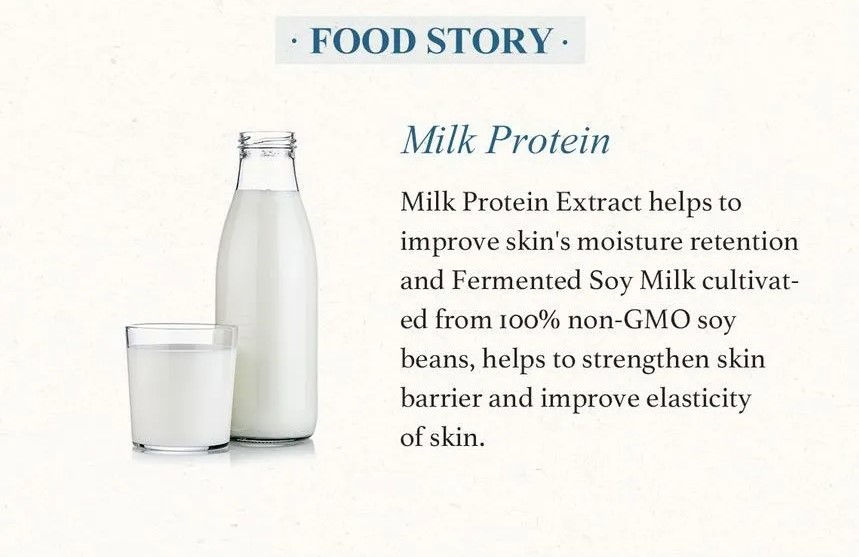 · FOOD STORY ·

Milk Protein

Milk Protein Extract helps to improve skin's moisture retention and Fermented Soy Milk cultivated from 100% non-GMO soy beans, helps to strengthen skin barrier and improve elasticity of skin.